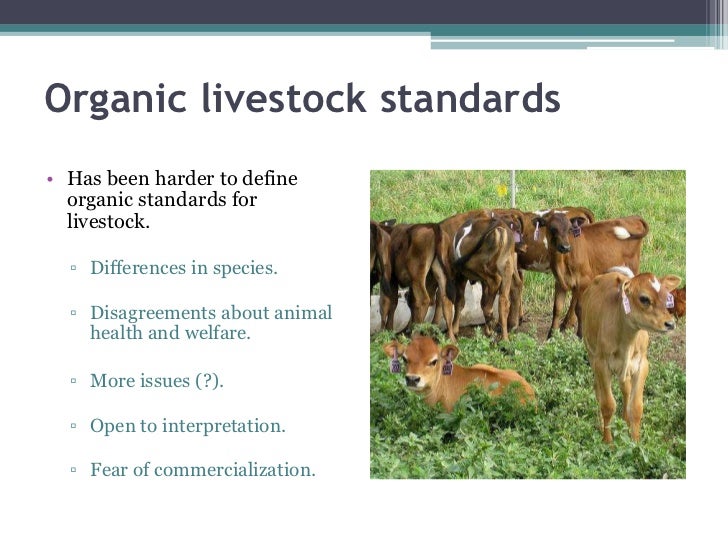 Organic livestock standards

• Has been harder to define organic standards for livestock.

▫ Differences in species.

▫ Disagreements about animal health and welfare.

▫ More issues (?).

▫ Open to interpretation.

▫ Fear of commercialization.